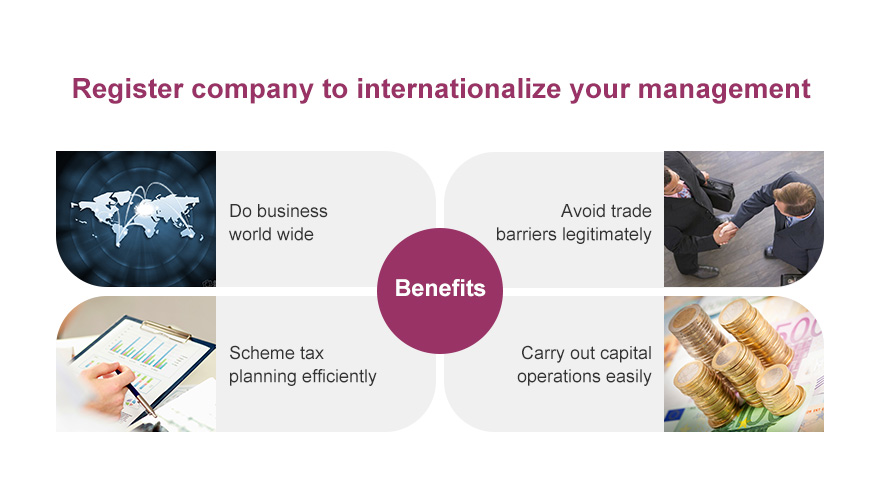 Register company to internationalize your management

Do business world wide

Avoid trade barriers legitimately

Benefits

Scheme tax planning efficiently

Carry out capital operations easily